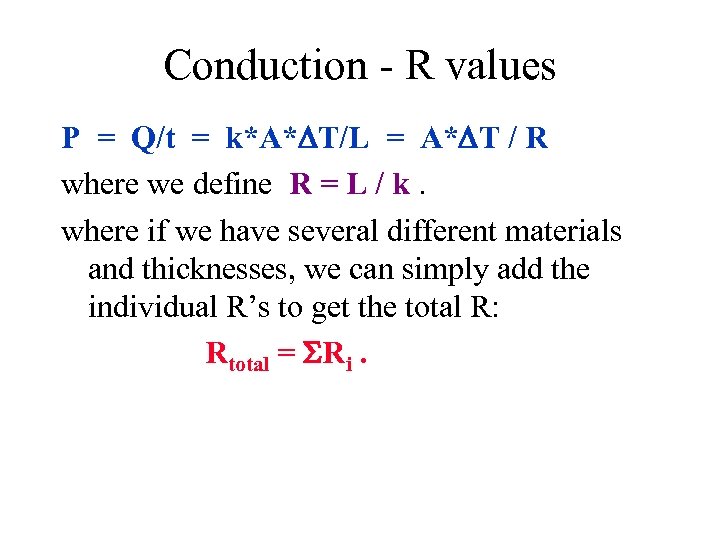 Conduction - R values

$P = Q/t = k*A*\Delta T/L = A*\Delta T / R$

where we define $R = L / k$ .

where if we have several different materials and thicknesses, we can simply add the individual R's to get the total R:

$R_{total} = \Sigma R_i$ .